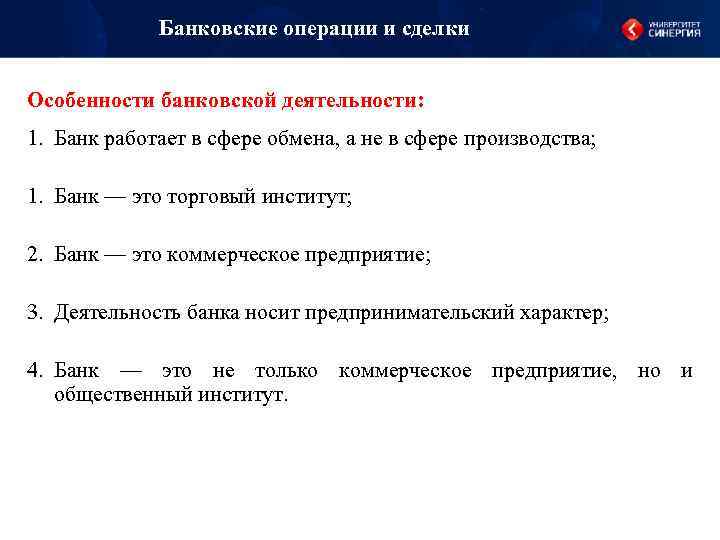 Банковские операции и сделки

УНИВЕРСИТЕТ СИНЕРГИЯ

Особенности банковской деятельности:

1. Банк работает в сфере обмена, а не в сфере производства;

1. Банк — это торговый институт;

2. Банк — это коммерческое предприятие;

3. Деятельность банка носит предпринимательский характер;

4. Банк — это не только коммерческое предприятие, но и общественный институт.